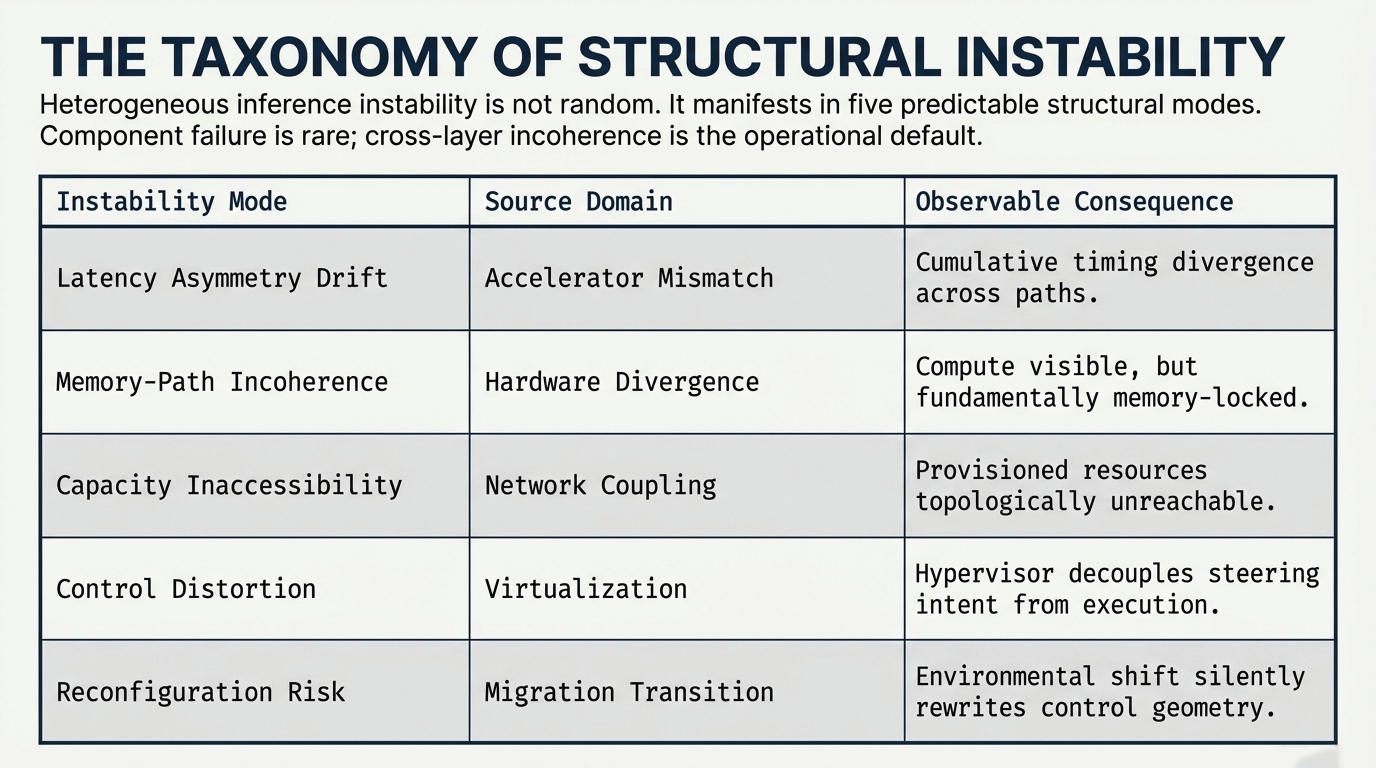 THE TAXONOMY OF STRUCTURAL INSTABILITY

Heterogeneous inference instability is not random. It manifests in five predictable structural modes. Component failure is rare; cross-layer incoherence is the operational default.

| Instability Mode | Source Domain | Observable Consequence |
|---|---|---|
| Latency Asymmetry Drift | Accelerator Mismatch | Cumulative timing divergence across paths. |
| Memory-Path Incoherence | Hardware Divergence | Compute visible, but fundamentally memory-locked. |
| Capacity Inaccessibility | Network Coupling | Provisioned resources topologically unreachable. |
| Control Distortion | Virtualization | Hypervisor decouples steering intent from execution. |
| Reconfiguration Risk | Migration Transition | Environmental shift silently rewrites control geometry. |